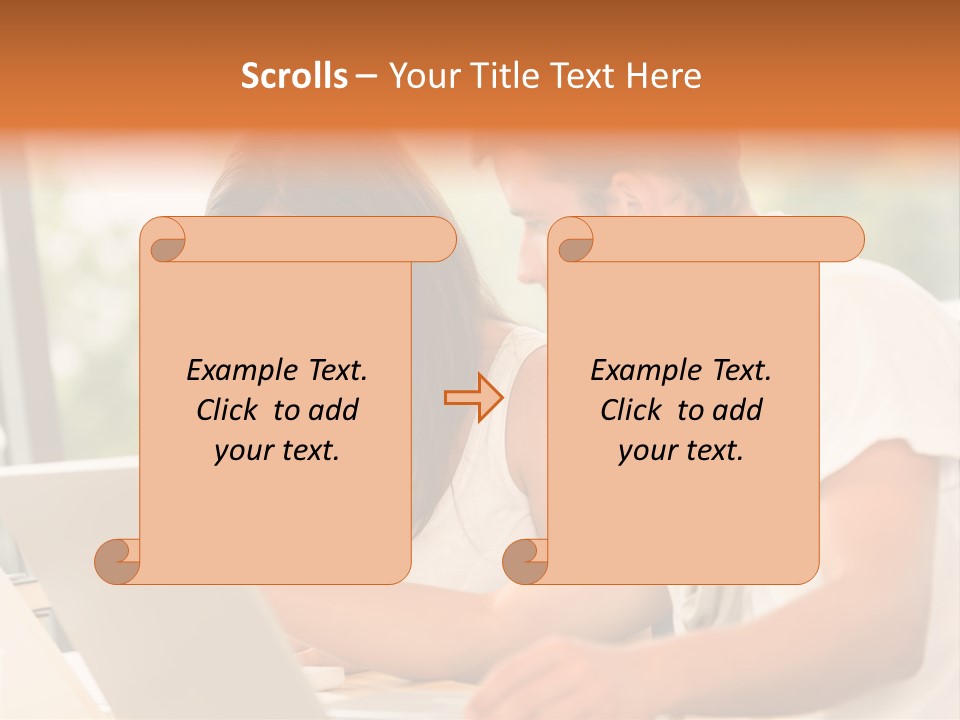 Scrolls – Your Title Text Here

Example Text. Click to add your text.

Example Text. Click to add your text.